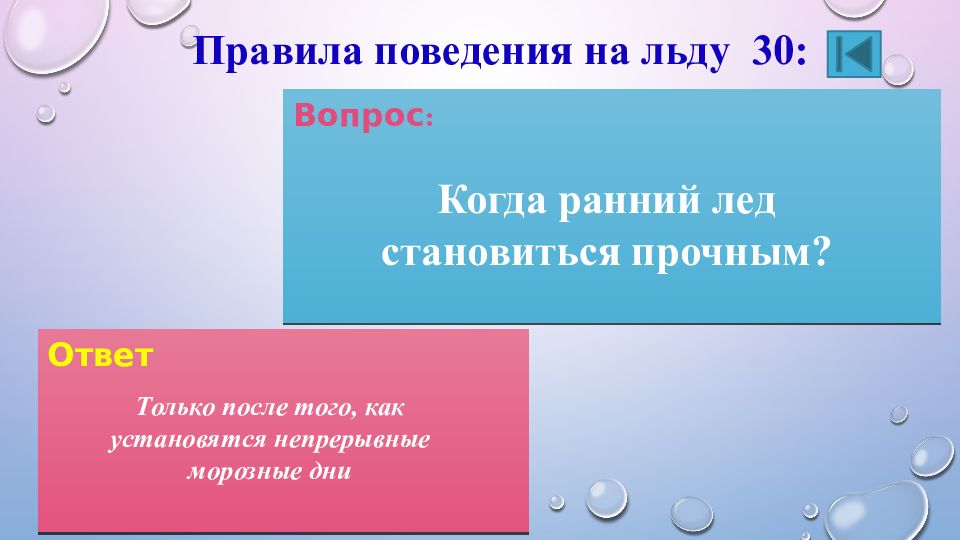 Правила поведения на льду 30:

Вопрос:

Когда ранний лед становиться прочным?

Ответ

Только после того, как установятся непрерывные морозные дни